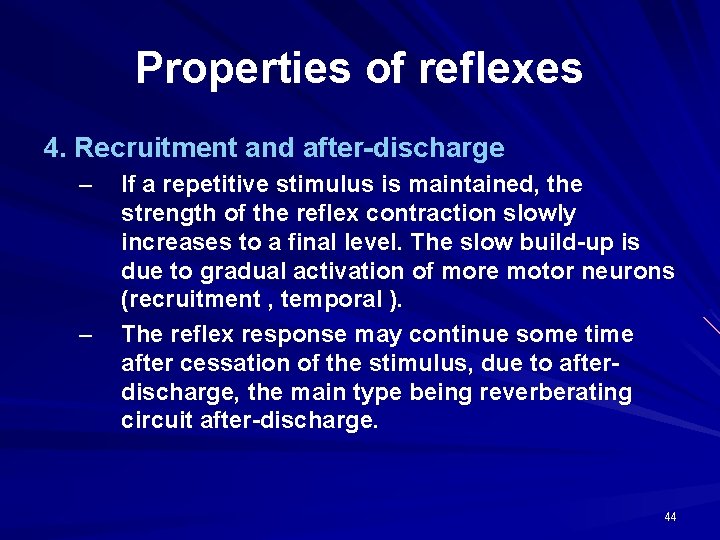 Properties of reflexes

4. Recruitment and after-discharge

– If a repetitive stimulus is maintained, the strength of the reflex contraction slowly increases to a final level. The slow build-up is due to gradual activation of more motor neurons (recruitment , temporal ).

– The reflex response may continue some time after cessation of the stimulus, due to after-discharge, the main type being reverberating circuit after-discharge.

44